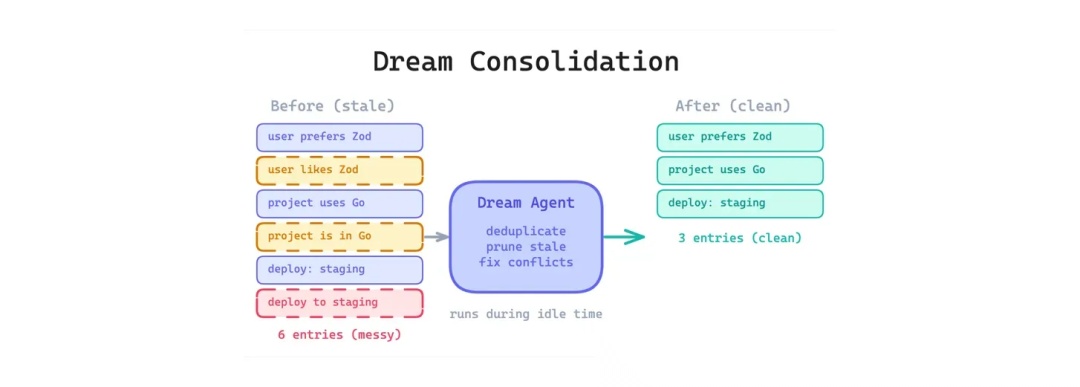 Dream Consolidation

Before (stale)

user prefers Zod

user likes Zod

project uses Go

project is in Go

deploy: staging

deploy to staging

6 entries (messy)

Dream Agent

deduplicate
prune stale
fix conflicts

runs during idle time

After (clean)

user prefers Zod

project uses Go

deploy: staging

3 entries (clean)